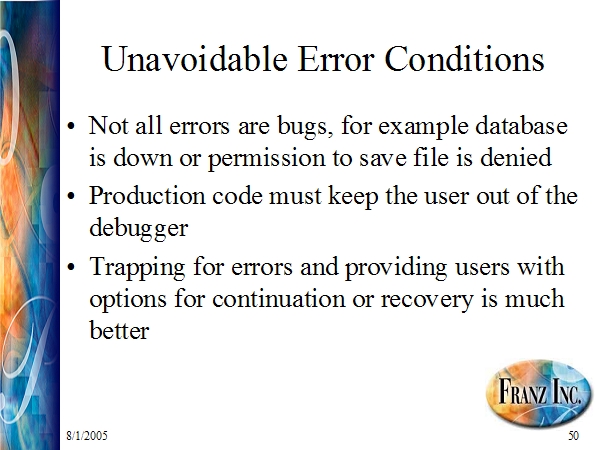 Unavoidable Error Conditions

• Not all errors are bugs, for example database is down or permission to save file is denied
• Production code must keep the user out of the debugger
• Trapping for errors and providing users with options for continuation or recovery is much better

FRANZ INC.

8/1/2005

50